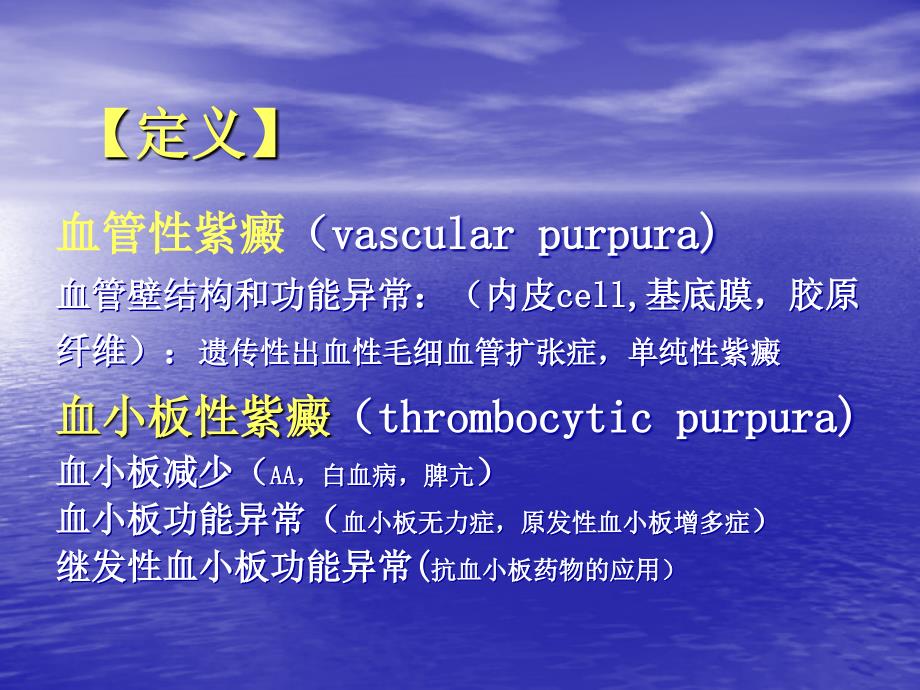 【定义】

血管性紫癜（vascular purpura）

血管壁结构和功能异常：（内皮cell,基底膜，胶原纤维）：遗传性出血性毛细血管扩张症，单纯性紫癜

血小板性紫癜（thrombocytic purpura）

血小板减少（AA，白血病，脾亢）

血小板功能异常（血小板无力症，原发性血小板增多症）

继发性血小板功能异常(抗血小板药物的应用）